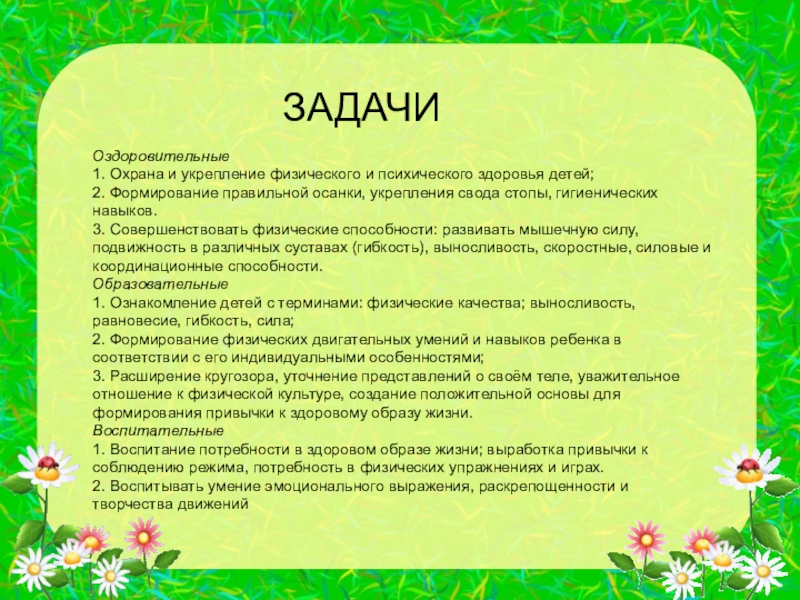 ЗАДАЧИ

Оздоровительные
1. Охрана и укрепление физического и психического здоровья детей;
2. Формирование правильной осанки, укрепления свода стопы, гигиенических навыков.
3. Совершенствовать физические способности: развивать мышечную силу, подвижность в различных суставах (гибкость), выносливость, скоростные, силовые и координационные способности.
Образовательные
1. Ознакомление детей с терминами: физические качества; выносливость, равновесие, гибкость, сила;
2. Формирование физических двигательных умений и навыков ребенка в соответствии с его индивидуальными особенностями;
3. Расширение кругозора, уточнение представлений о своём теле, уважительное отношение к физической культуре, создание положительной основы для формирования привычки к здоровому образу жизни.
Воспитательные
1. Воспитание потребности в здоровом образе жизни; выработка привычки к соблюдению режима, потребность в физических упражнениях и играх.
2. Воспитывать умение эмоционального выражения, раскрепощенности и творчества движений